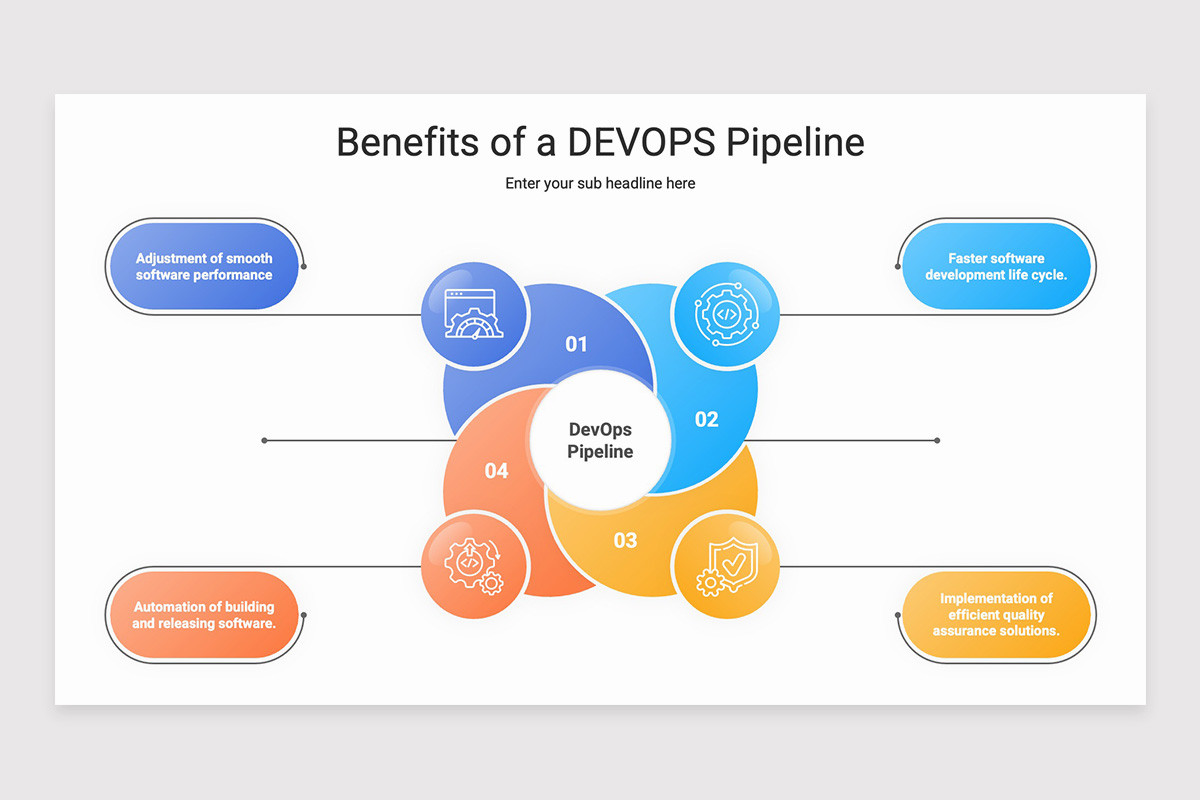 Benefits of a DEVOPS Pipeline

Enter your sub headline here

Adjustment of smooth software performance

Faster software development life cycle.

01

02

DevOps Pipeline

04

03

Automation of building and releasing software.

Implementation of efficient quality assurance solutions.